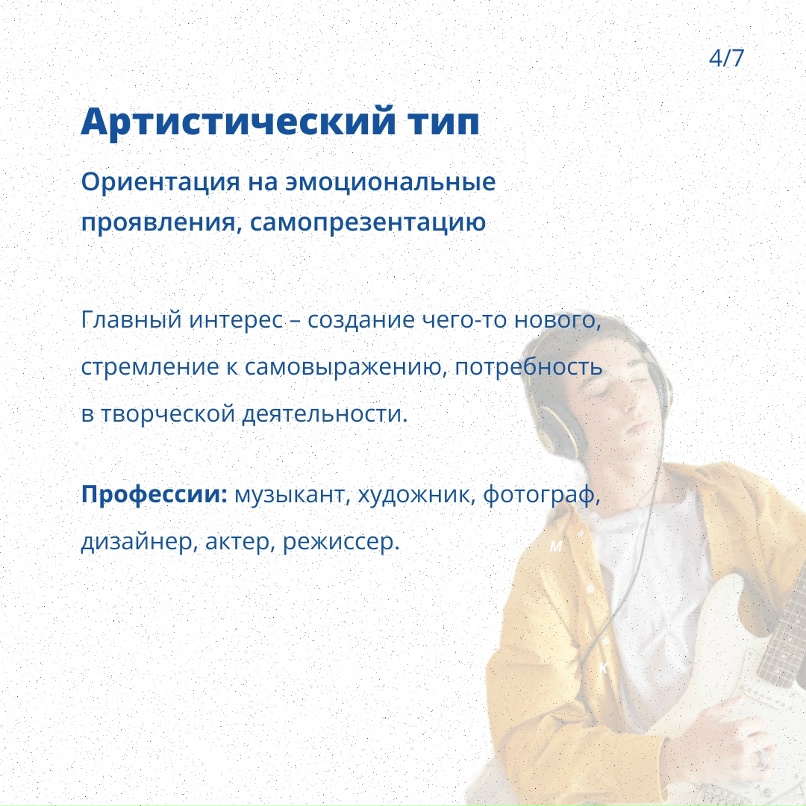 4/7

Артистический тип

Ориентация на эмоциональные проявления, самопрезентацию

Главный интерес – создание чего-то нового, стремление к самовыражению, потребность в творческой деятельности.

Профессии: музыкант, художник, фотограф, дизайнер, актер, режиссер.